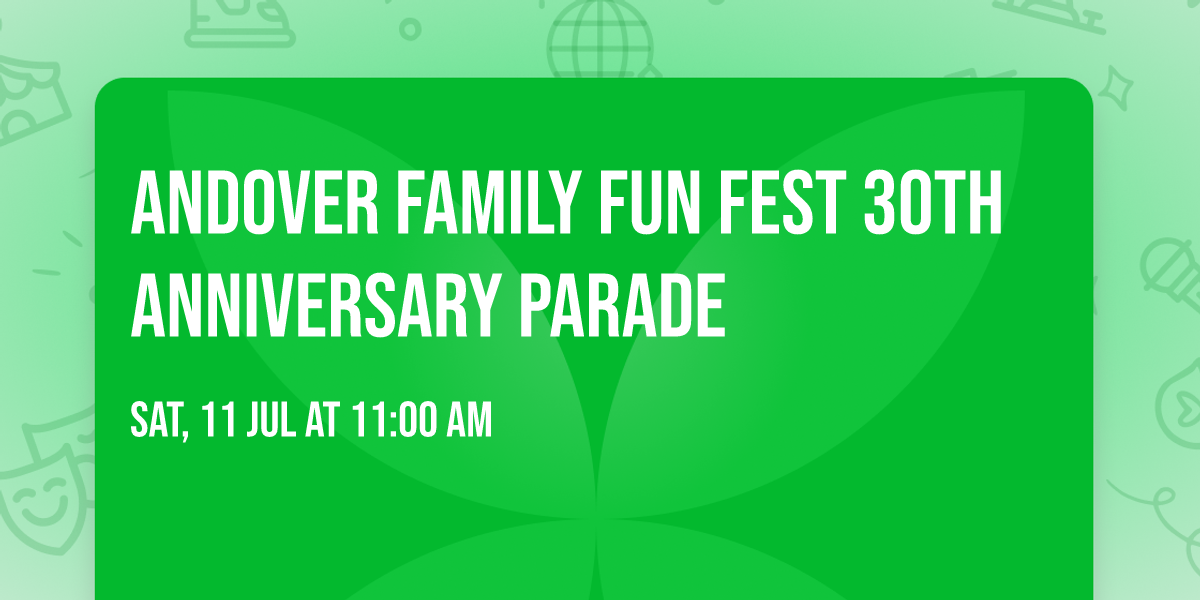 ANDOVER FAMILY FUN FEST 30TH ANNIVERSARY PARADE

SAT, 11 JUL AT 11:00 AM